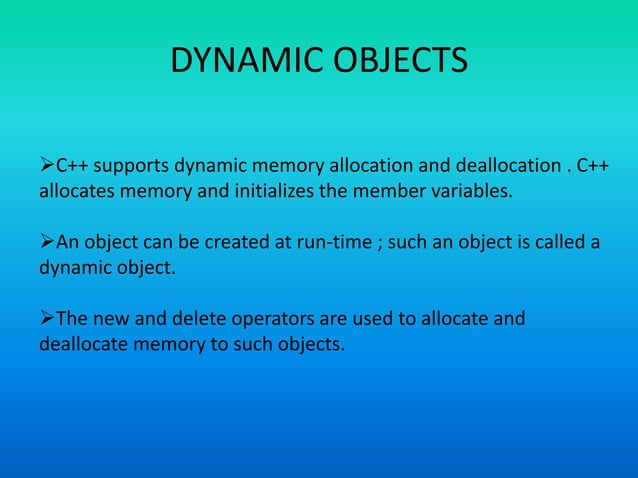 DYNAMIC OBJECTS

➢C++ supports dynamic memory allocation and deallocation . C++ allocates memory and initializes the member variables.

➢An object can be created at run-time ; such an object is called a dynamic object.

➢The new and delete operators are used to allocate and deallocate memory to such objects.